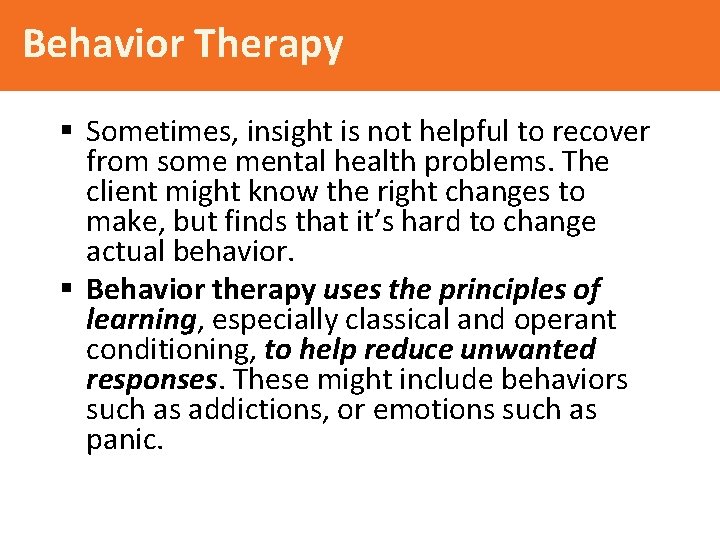 Behavior Therapy

▪ Sometimes, insight is not helpful to recover from some mental health problems. The client might know the right changes to make, but finds that it's hard to change actual behavior.

▪ Behavior therapy uses the principles of learning, especially classical and operant conditioning, to help reduce unwanted responses. These might include behaviors such as addictions, or emotions such as panic.